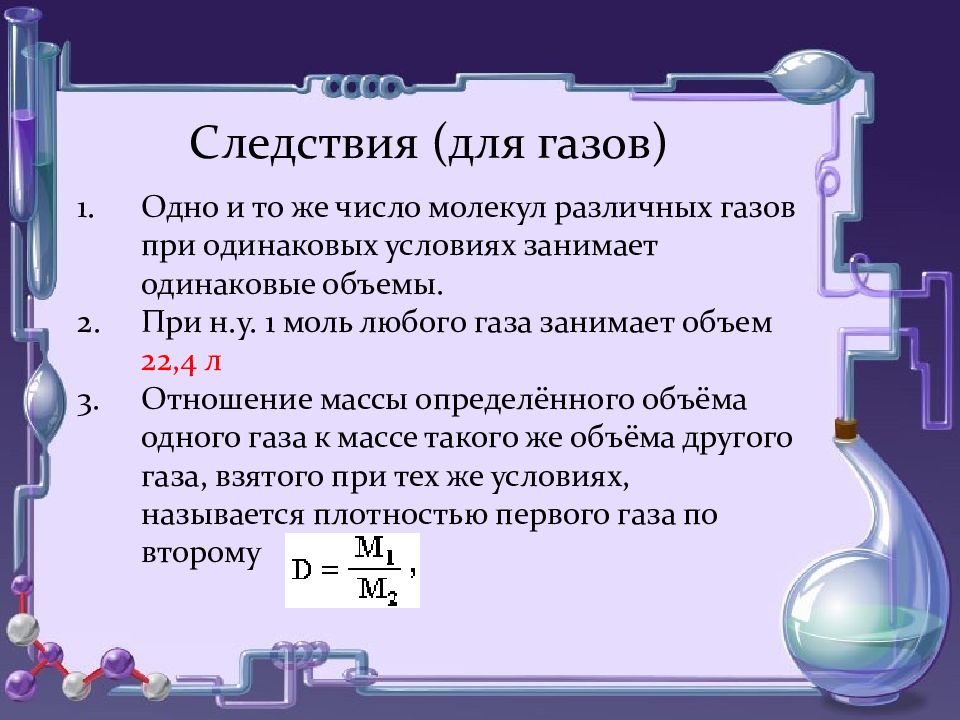 Следствия (для газов)

1. Одно и то же число молекул различных газов при одинаковых условиях занимает одинаковые объемы.
2. При н.у. 1 моль любого газа занимает объем 22,4 л
3. Отношение массы определённого объёма одного газа к массе такого же объёма другого газа, взятого при тех же условиях, называется плотностью первого газа по второму $D = \frac{M_1}{M_2}$,